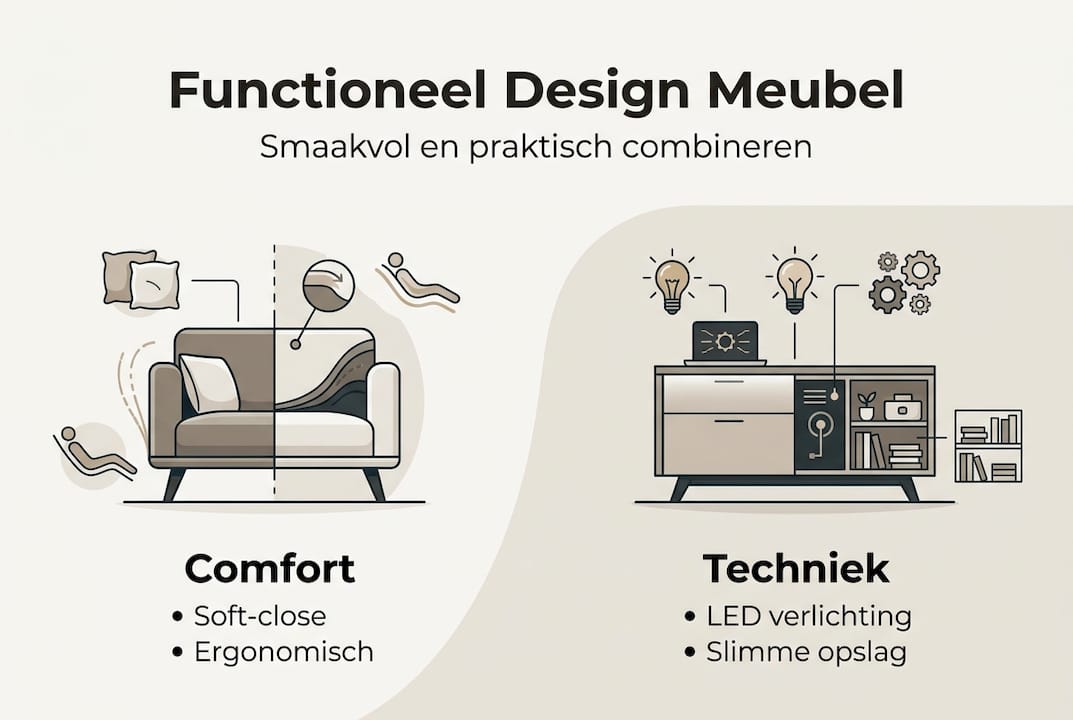 Functioneel Design Meubel

Smaakvol en praktisch combineren

Comfort
• Soft-close
• Ergonomisch

Techniek
• LED verlichting
• Slimme opslag